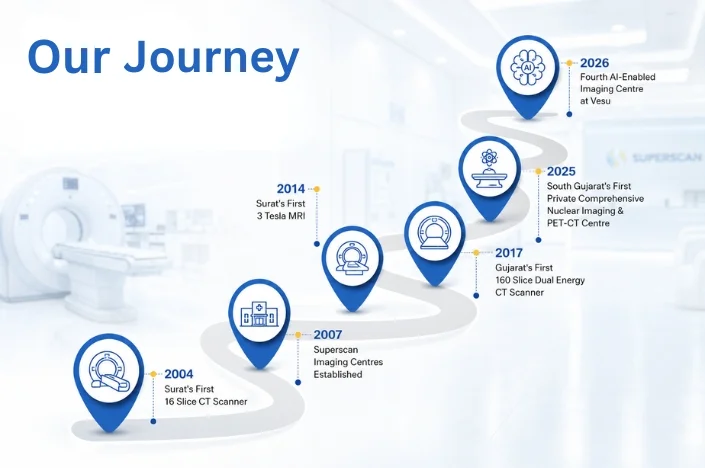 Our Journey

2004
Surat's First 16 Slice CT Scanner

2007
Superscan Imaging Centres Established

2014
Surat's First 3 Tesla MRI

2017
Gujarat's First 160 Slice Dual Energy CT Scanner

2025
South Gujarat's First Private Comprehensive Nuclear Imaging & PET-CT Centre

2026
Fourth AI-Enabled Imaging Centre at Vesu

AI

SUPERSCAN